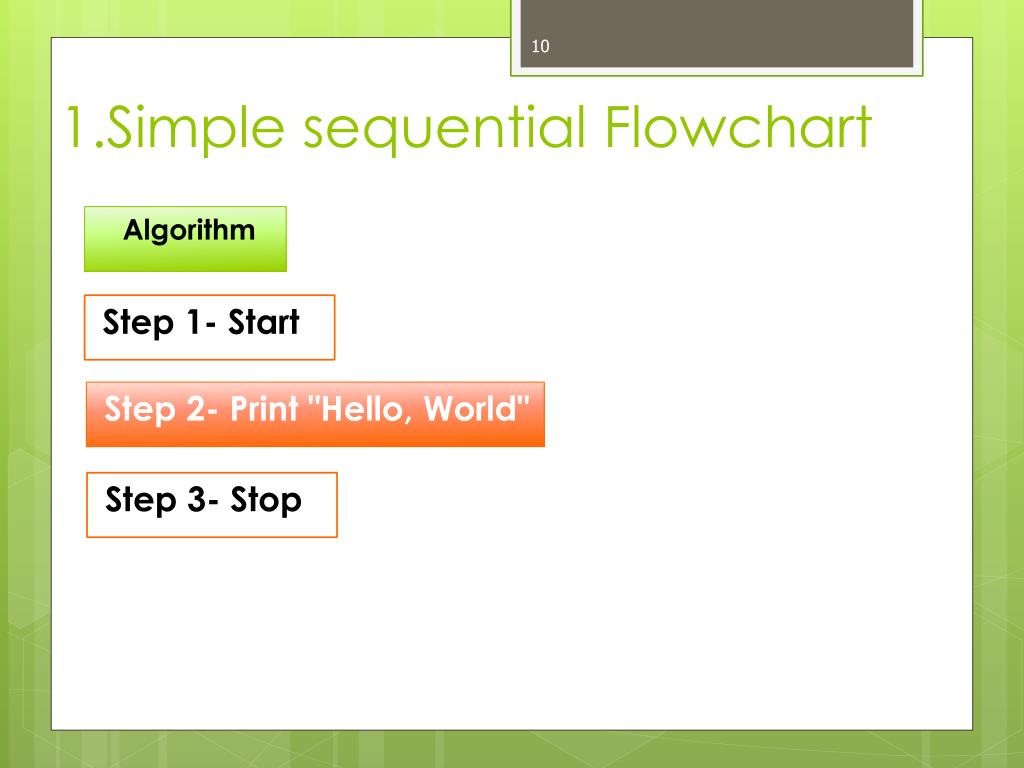 10

1.Simple sequential Flowchart

Algorithm

Step 1- Start

Step 2- Print "Hello, World"

Step 3- Stop